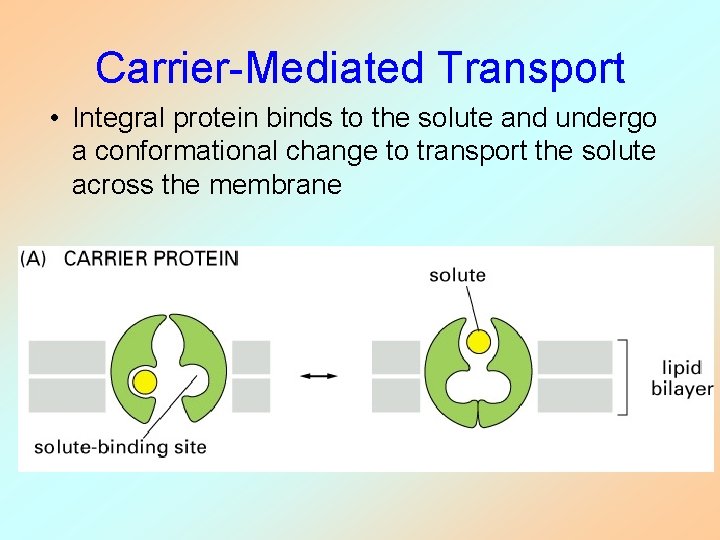 Carrier-Mediated Transport

• Integral protein binds to the solute and undergo a conformational change to transport the solute across the membrane

(A) CARRIER PROTEIN

solute

lipid bilayer

solute-binding site